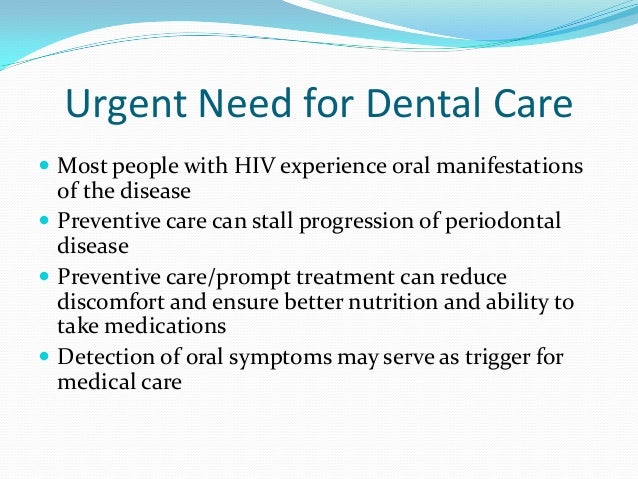 Urgent Need for Dental Care

- Most people with HIV experience oral manifestations of the disease
- Preventive care can stall progression of periodontal disease
- Preventive care/prompt treatment can reduce discomfort and ensure better nutrition and ability to take medications
- Detection of oral symptoms may serve as trigger for medical care